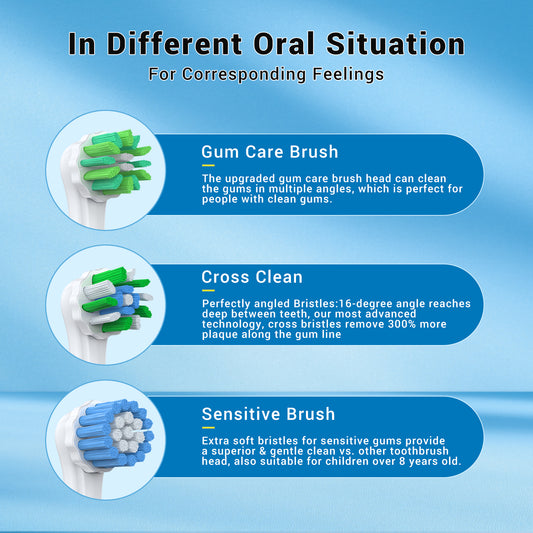 In Different Oral Situation
For Corresponding Feelings

Gum Care Brush

The upgraded gum care brush head can clean the gums in multiple angles, which is perfect for people with clean gums.

Cross Clean

Perfectly angled Bristles:16-degree angle reaches deep between teeth, our most advanced technology, cross bristles remove 300% more plaque along the gum line

Sensitive Brush

Extra soft bristles for sensitive gums provide a superior & gentle clean vs. other toothbrush head, also suitable for children over 8 years old.